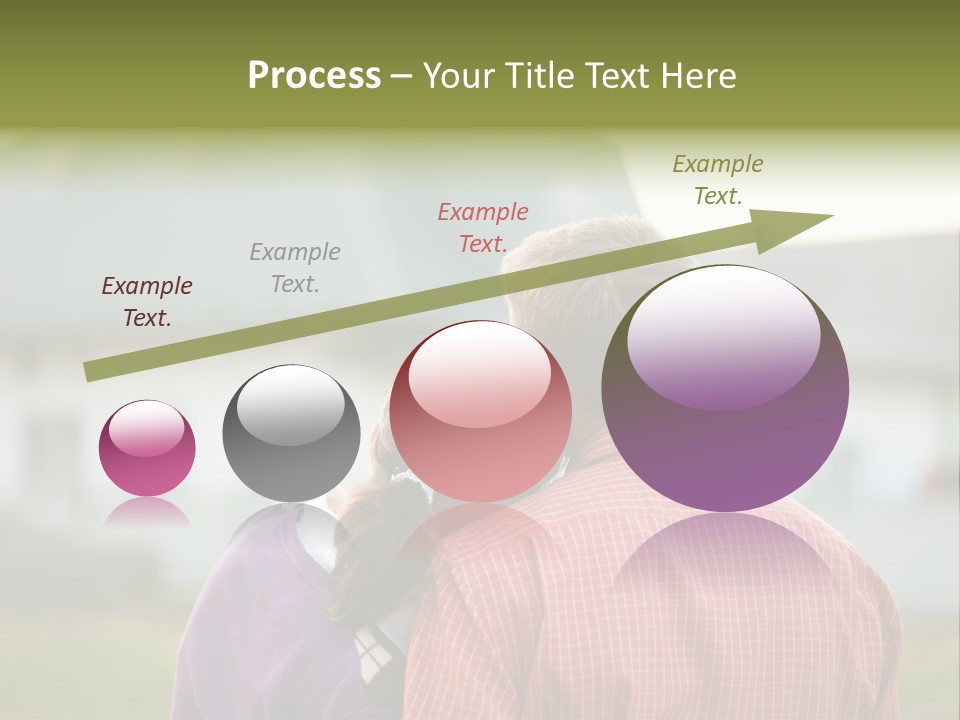 Process – Your Title Text Here

Example Text.

Example Text.

Example Text.

Example Text.